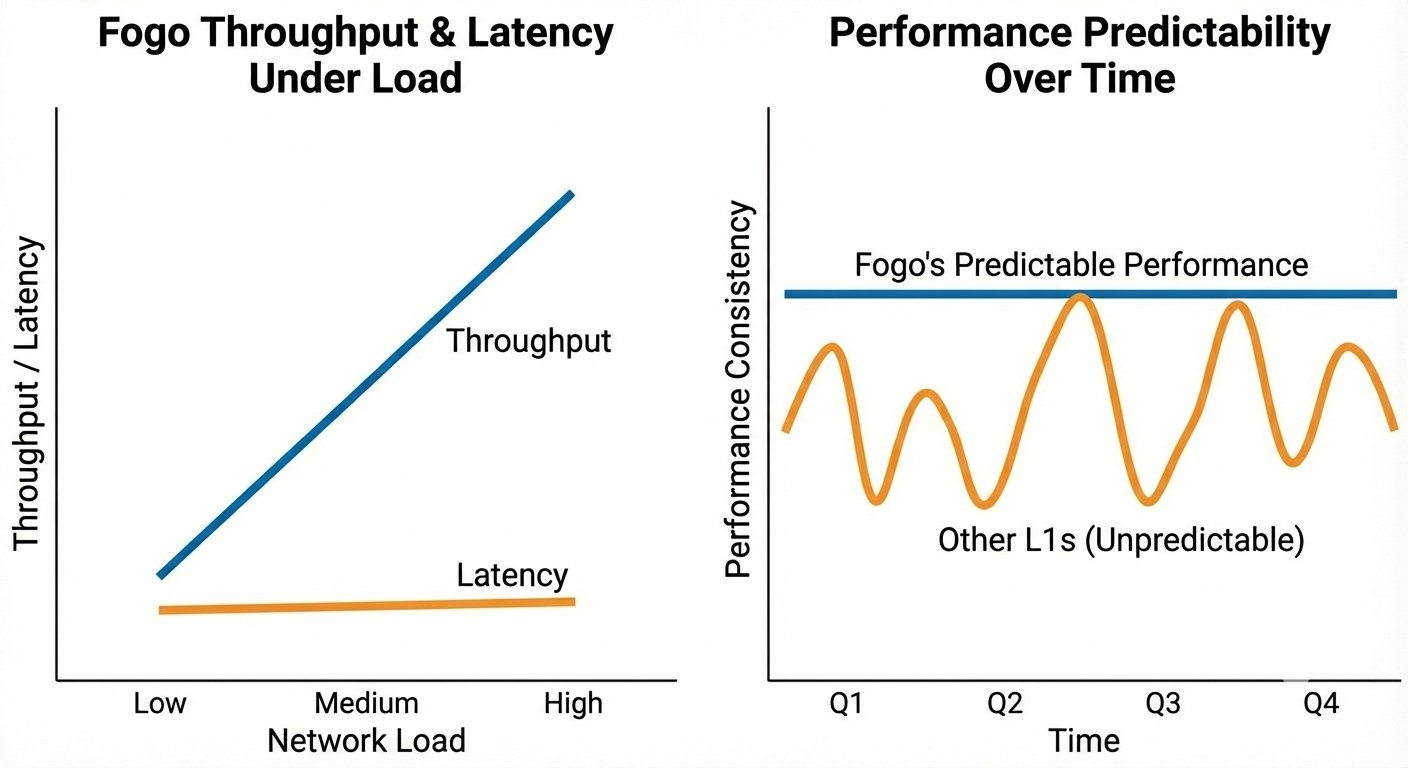 Fogo Throughput & Latency Under Load

Throughput / Latency

Throughput

Latency

Low
Medium
High
Network Load

Performance Predictability Over Time

Performance Consistency

Fogo's Predictable Performance

Other L1s (Unpredictable)

Q1
Q2
Q3
Q4
Time